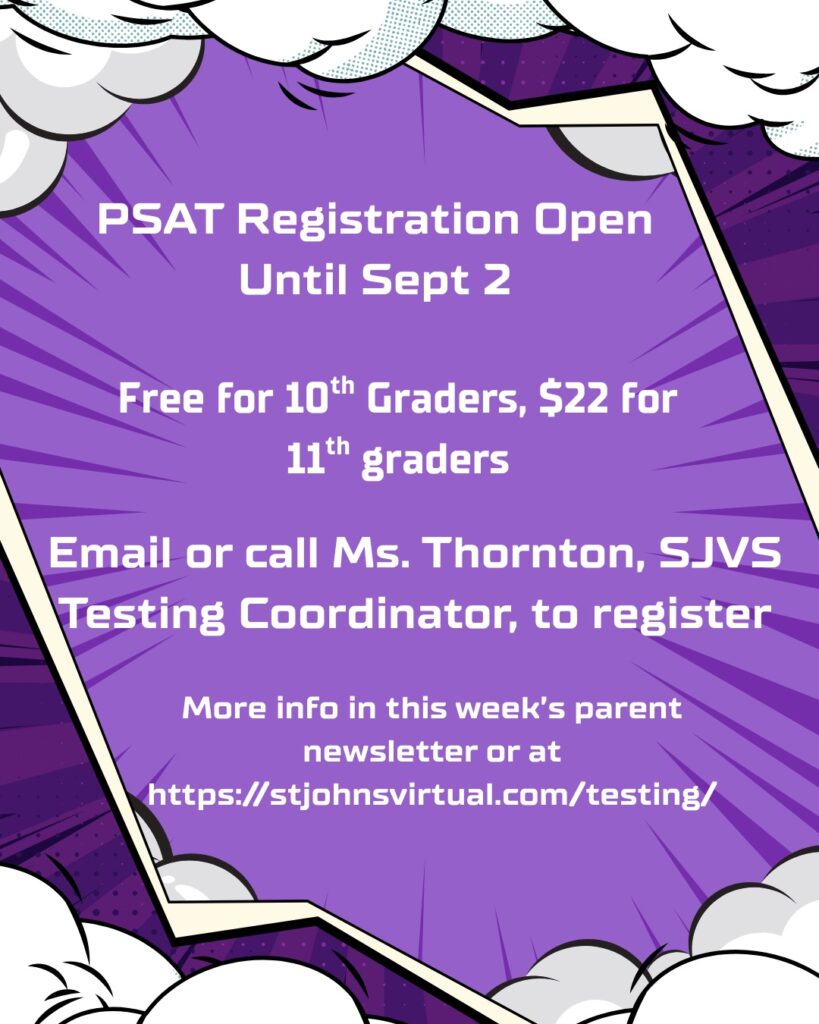 PSAT Registration Open Until Sept 2

Free for 10$^{th}$ Graders, \$22 for 11$^{th}$ graders

Email or call Ms. Thornton, SJVS Testing Coordinator, to register

More info in this week's parent newsletter or at https://stjohnsvirtual.com/testing/